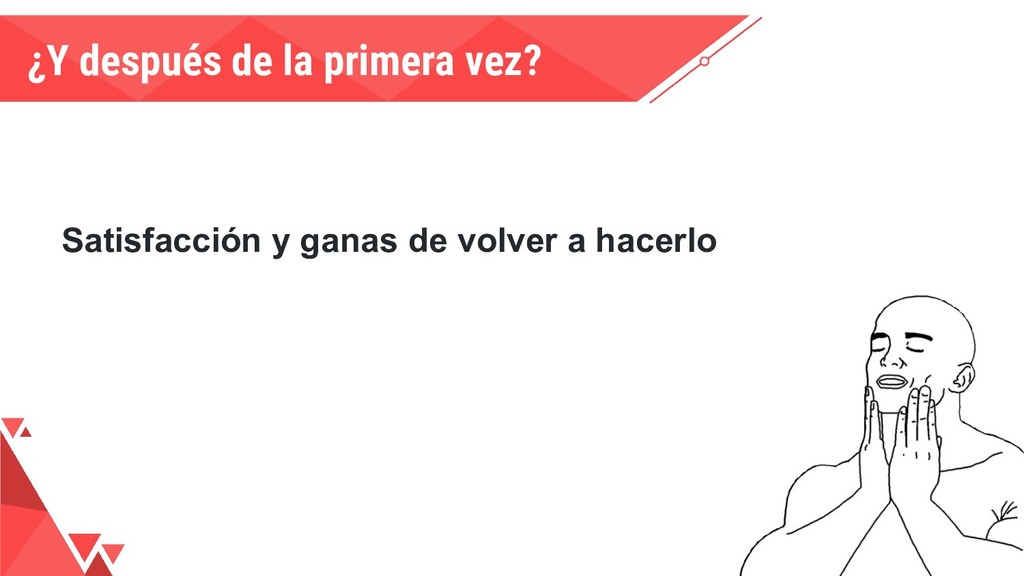 ¿Y después de la primera vez?

Satisfacción y ganas de volver a hacerlo